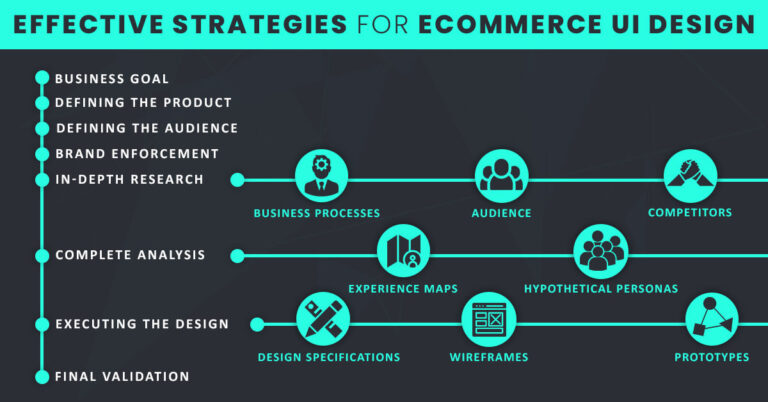 EFFECTIVE STRATEGIES FOR ECOMMERCE UI DESIGN

BUSINESS GOAL
DEFINING THE PRODUCT
DEFINING THE AUDIENCE
BRAND ENFORCEMENT
IN-DEPTH RESEARCH

BUSINESS PROCESSES
AUDIENCE
COMPETITORS

COMPLETE ANALYSIS

EXPERIENCE MAPS
HYPOTHETICAL PERSONAS

EXECUTING THE DESIGN

DESIGN SPECIFICATIONS
WIREFRAMES
PROTOTYPES

FINAL VALIDATION